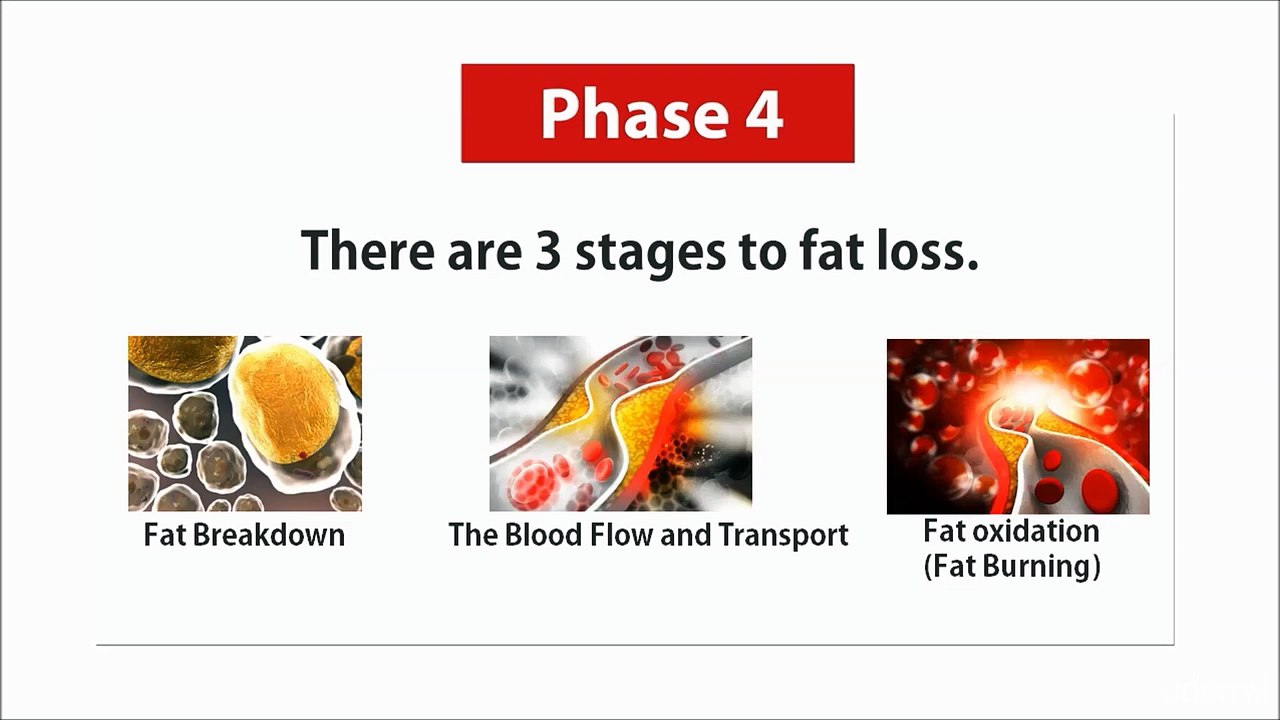 Phase 4

There are 3 stages to fat loss.

Fat Breakdown

The Blood Flow and Transport

Fat oxidation
(Fat Burning)